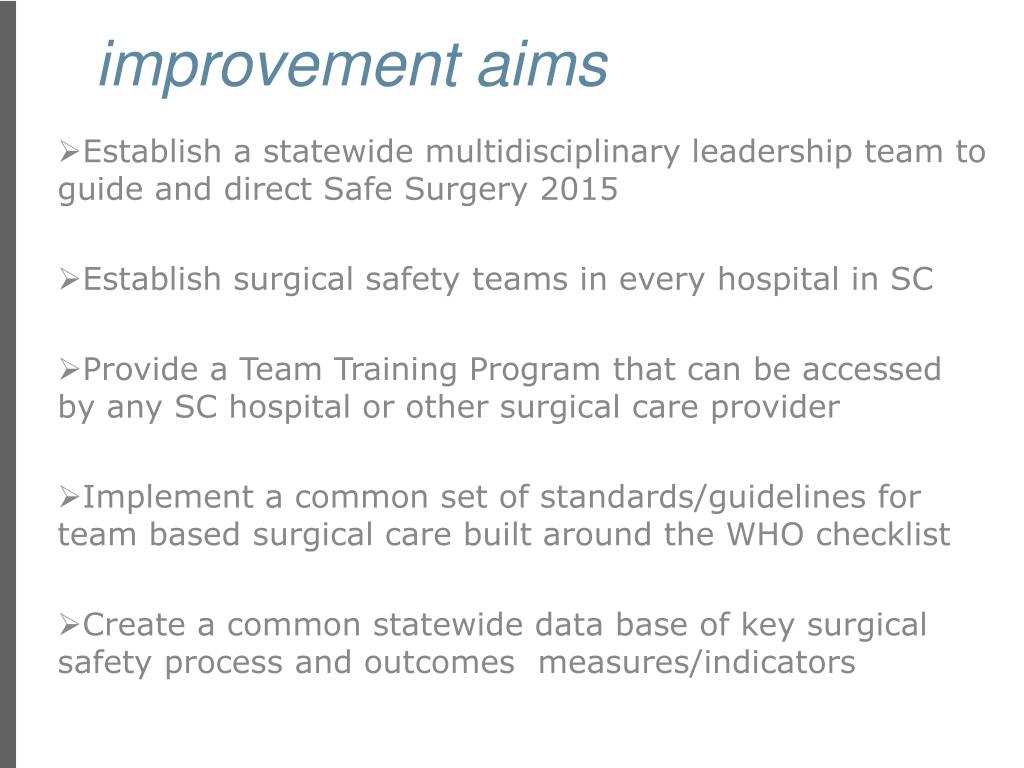 improvement aims

➢Establish a statewide multidisciplinary leadership team to guide and direct Safe Surgery 2015

➢Establish surgical safety teams in every hospital in SC

➢Provide a Team Training Program that can be accessed by any SC hospital or other surgical care provider

➢Implement a common set of standards/guidelines for team based surgical care built around the WHO checklist

➢Create a common statewide data base of key surgical safety process and outcomes  measures/indicators